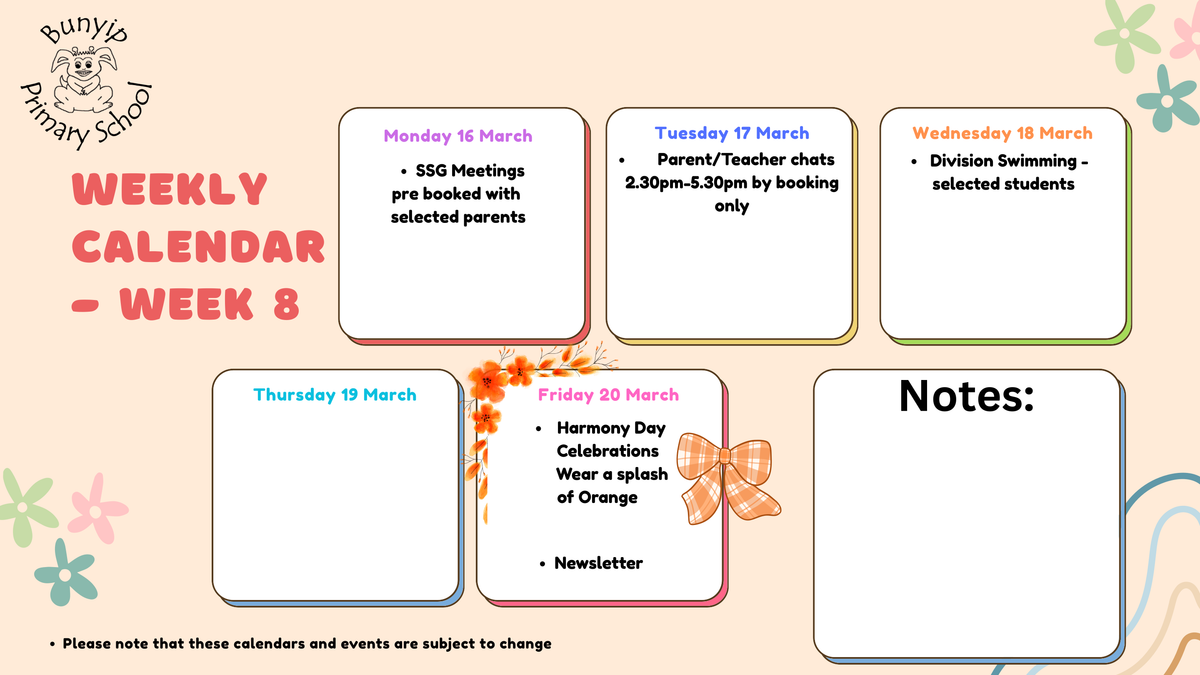 Bunyip Primary School

WEEKLY CALENDAR - WEEK 8

Monday 16 March
• SSG Meetings pre booked with selected parents

Tuesday 17 March
• Parent/Teacher chats 2.30pm-5.30pm by booking only

Wednesday 18 March
• Division Swimming - selected students

Thursday 19 March

Friday 20 March
• Harmony Day Celebrations Wear a splash of Orange
• Newsletter

Notes:

• Please note that these calendars and events are subject to change